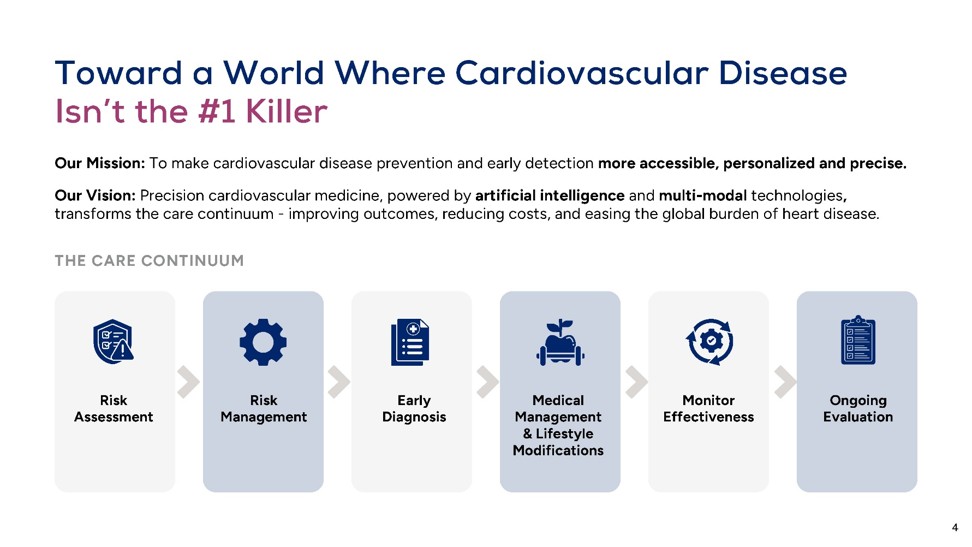 Toward a World Where Cardiovascular Disease Isn't the #1 Killer

Our Mission: To make cardiovascular disease prevention and early detection more accessible, personalized and precise.

Our Vision: Precision cardiovascular medicine, powered by artificial intelligence and multi-modal technologies, transforms the care continuum - improving outcomes, reducing costs, and easing the global burden of heart disease.

THE CARE CONTINUUM

Risk Assessment

Risk Management

Early Diagnosis

Medical Management & Lifestyle Modifications

Monitor Effectiveness

Ongoing Evaluation

4